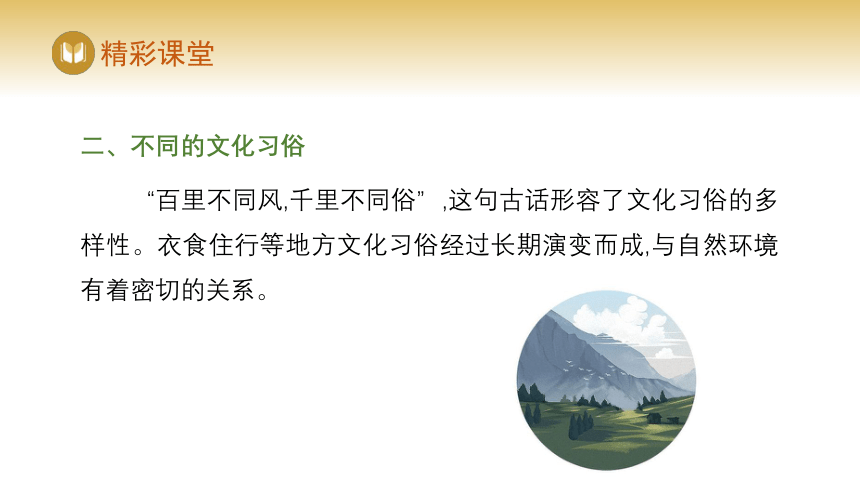 精彩课堂

二、不同的文化习俗

“百里不同风,千里不同俗” ,这句古话形容了文化习俗的多样性。衣食住行等地方文化习俗经过长期演变而成,与自然环境有着密切的关系。